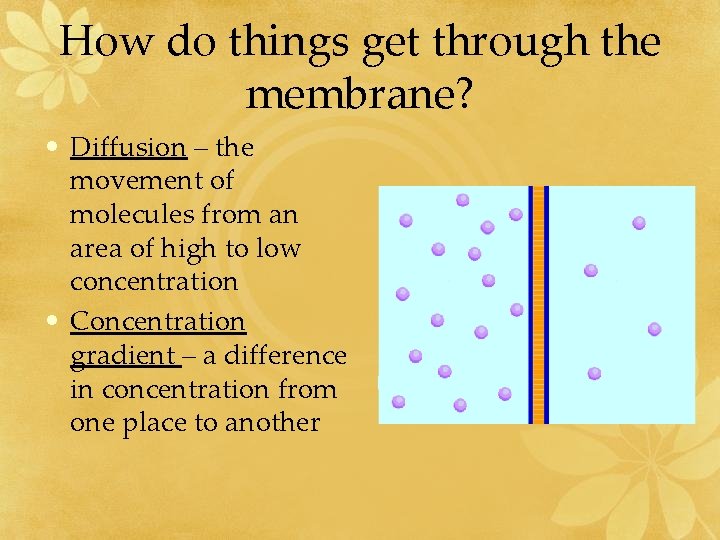 How do things get through the membrane?

• Diffusion – the movement of molecules from an area of high to low concentration

• Concentration gradient – a difference in concentration from one place to another